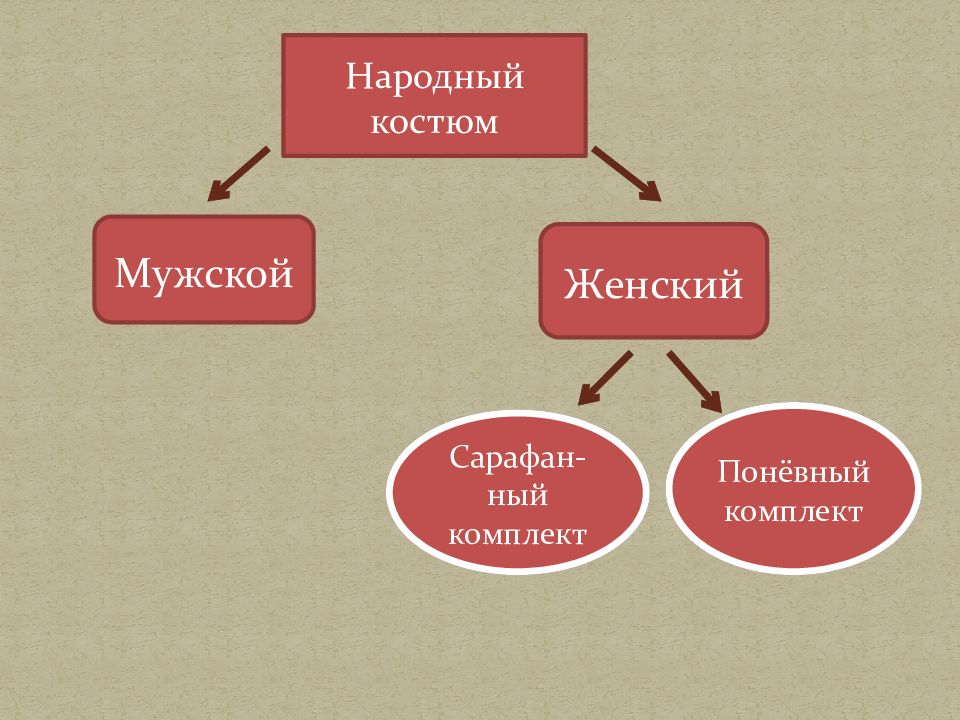 Народный костюм

Мужской

Женский

Сарафанный комплект

Понёвный комплект